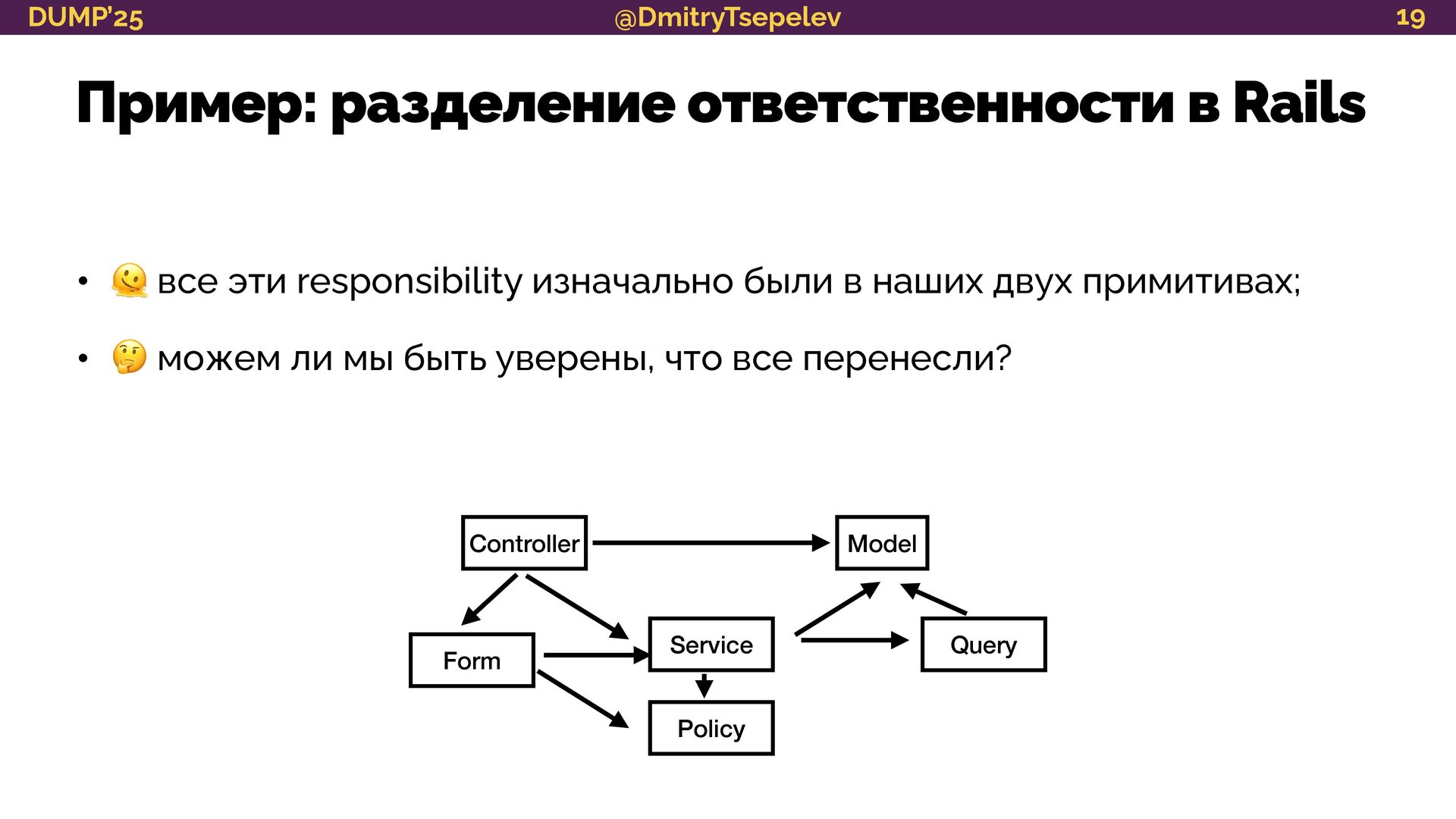 DUMP'25 @DmitryTsepelev 19

Пример: разделение ответственности в Rails

• 🫠 все эти responsibility изначально были в наших двух примитивах;

• 🤔 можем ли мы быть уверены, что все перенесли?

Controller

Model

Form

Service

Query

Policy